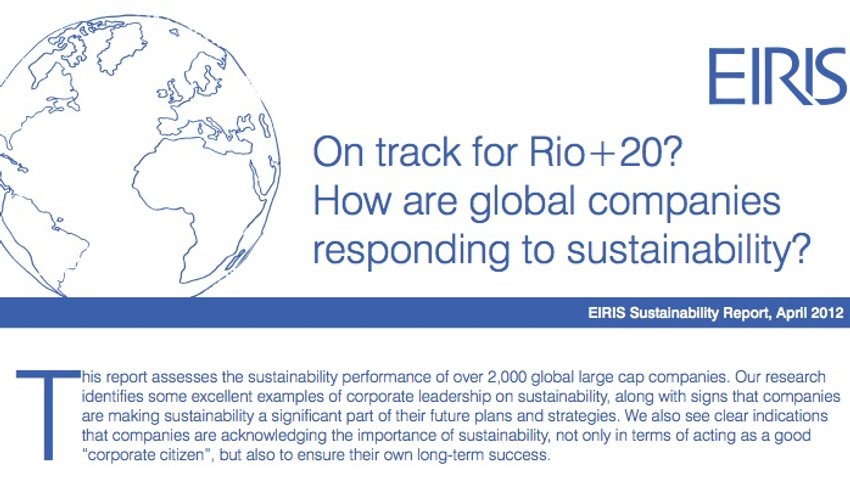 EIRIS

On track for Rio+20?
How are global companies responding to sustainability?

EIRIS Sustainability Report, April 2012

This report assesses the sustainability performance of over 2,000 global large cap companies. Our research identifies some excellent examples of corporate leadership on sustainability, along with signs that companies are making sustainability a significant part of their future plans and strategies. We also see clear indications that companies are acknowledging the importance of sustainability, not only in terms of acting as a good "corporate citizen", but also to ensure their own long-term success.